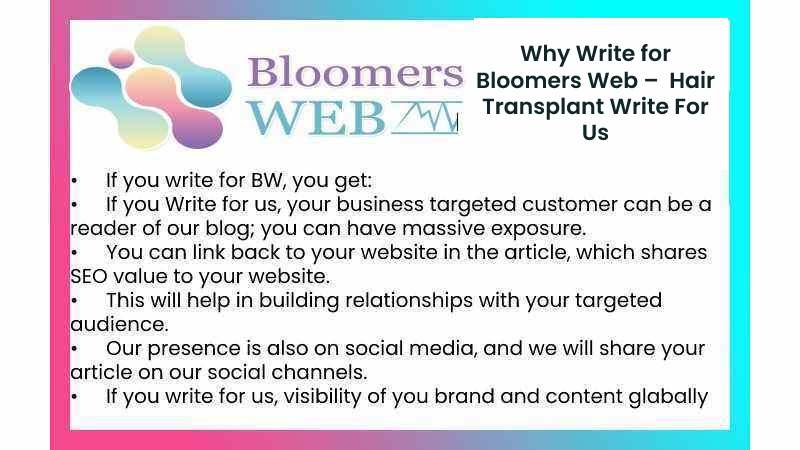 Bloomers WEB

Why Write for Bloomers Web – Hair Transplant Write For Us

• If you write for BW, you get:
• If you Write for us, your business targeted customer can be a reader of our blog; you can have massive exposure.
• You can link back to your website in the article, which shares SEO value to your website.
• This will help in building relationships with your targeted audience.
• Our presence is also on social media, and we will share your article on our social channels.
• If you write for us, visibility of you brand and content glabally